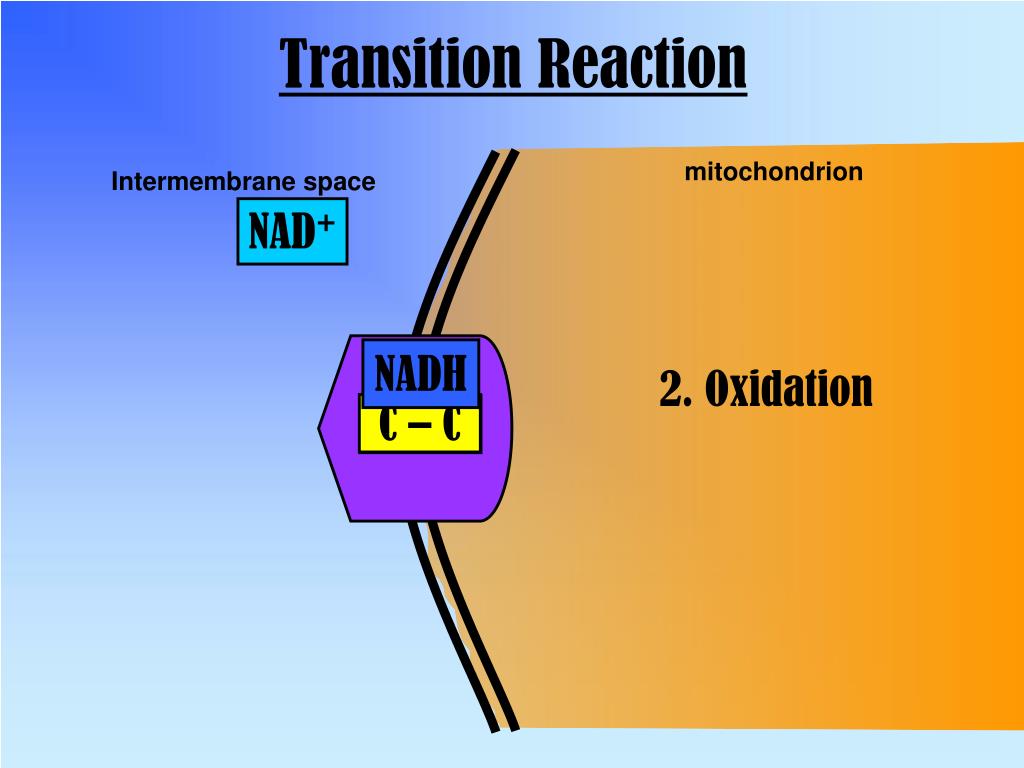 Transition Reaction

Intermembrane space

mitochondrion

$NAD^+$

NADH

C – C

2. Oxidation